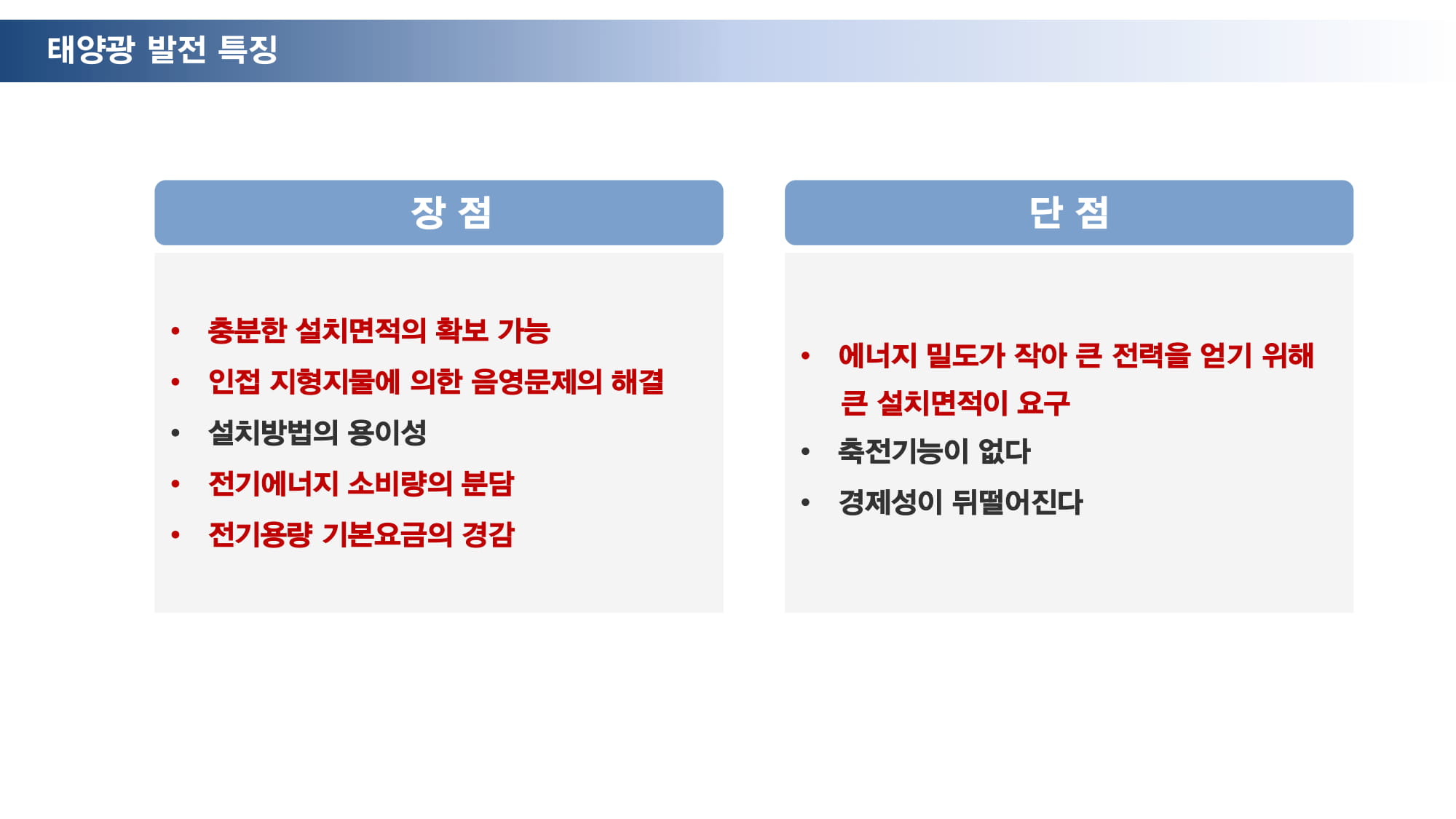 태양광 발전 특징

장 점

• 충분한 설치면적의 확보 가능
• 인접 지형지물에 의한 음영문제의 해결
• 설치방법의 용이성
• 전기에너지 소비량의 분담
• 전기용량 기본요금의 경감

단 점

• 에너지 밀도가 작아 큰 전력을 얻기 위해 큰 설치면적이 요구
• 축전기능이 없다
• 경제성이 뒤떨어진다